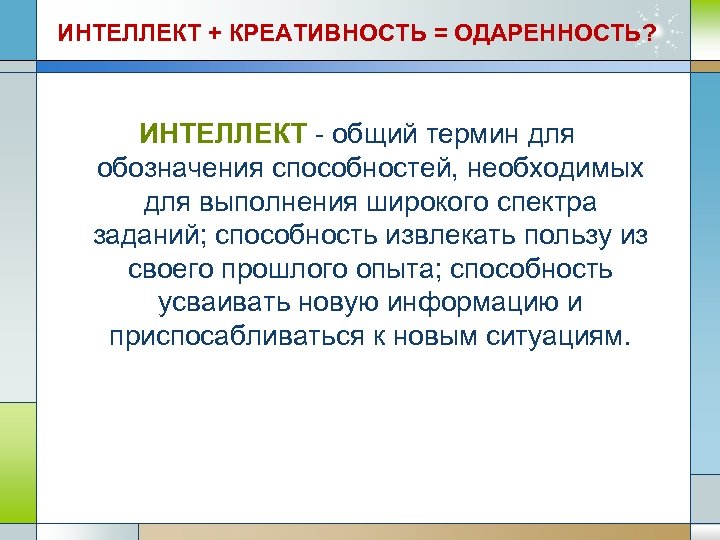 ИНТЕЛЛЕКТ + КРЕАТИВНОСТЬ = ОДАРЕННОСТЬ?

ИНТЕЛЛЕКТ - общий термин для обозначения способностей, необходимых для выполнения широкого спектра заданий; способность извлекать пользу из своего прошлого опыта; способность усваивать новую информацию и приспосабливаться к новым ситуациям.